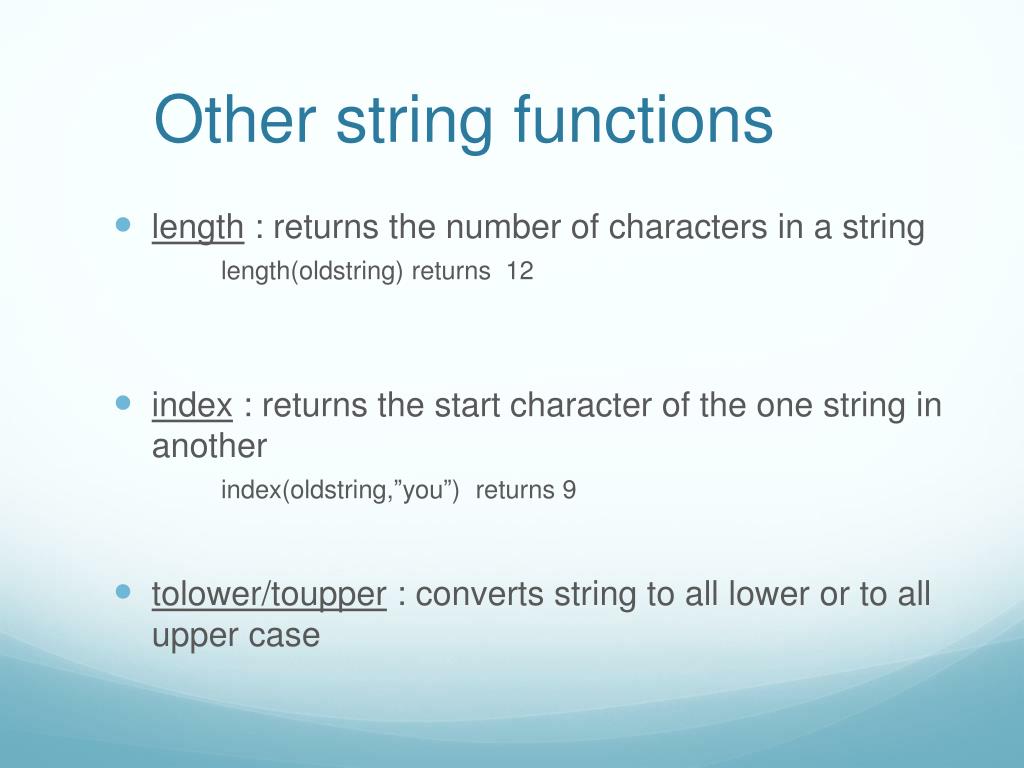 Other string functions

length : returns the number of characters in a string
length(oldstring) returns 12

index : returns the start character of the one string in another
index(oldstring,”you”) returns 9

tolower/toupper : converts string to all lower or to all upper case